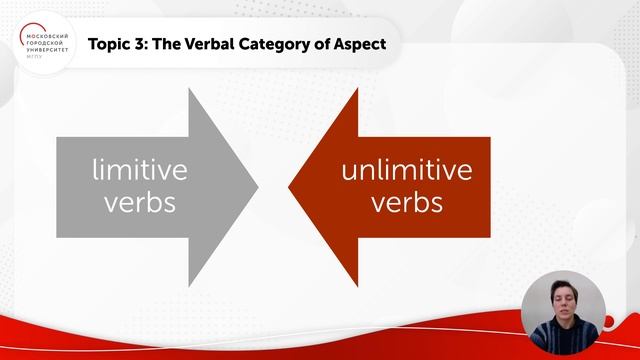 МОСКОВСКИЙ ГОРОДСКОЙ УНИВЕРСИТЕТ МГПУ

Topic 3: The Verbal Category of Aspect

limitive verbs

unlimitive verbs